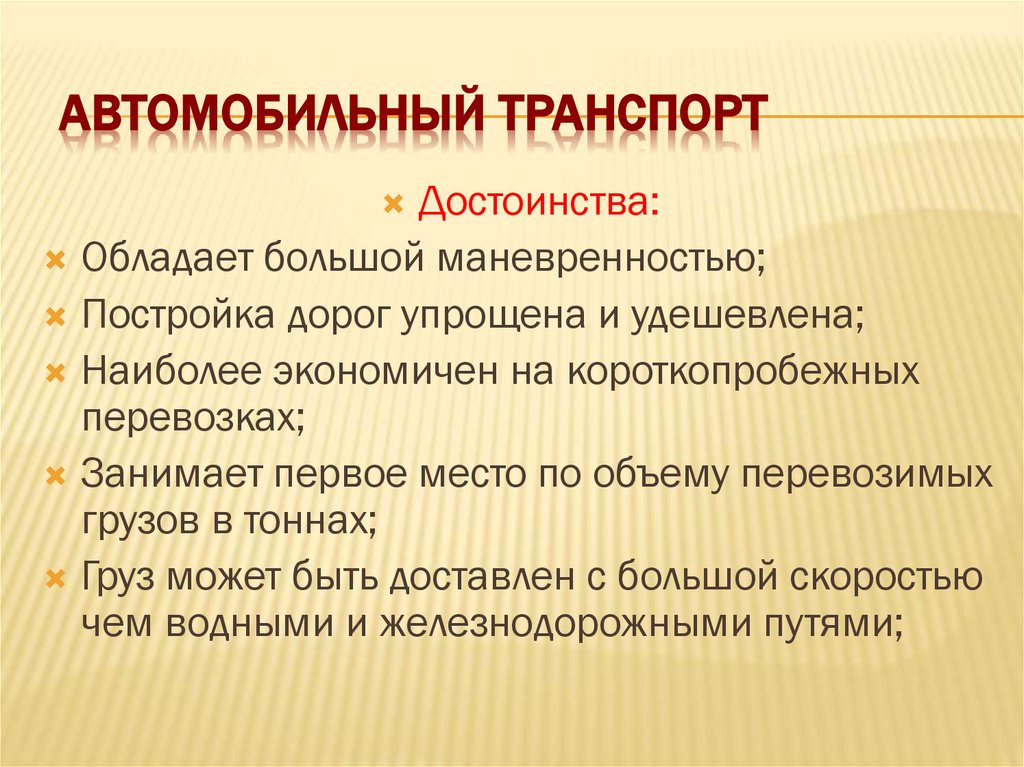 АВТОМОБИЛЬНЫЙ ТРАНСПОРТ

Достоинства:

Обладает большой маневренностью;

Постройка дорог упрощена и удешевлена;

Наиболее экономичен на короткопробежных перевозках;

Занимает первое место по объему перевозимых грузов в тоннах;

Груз может быть доставлен с большой скоростью чем водными и железнодорожными путями;